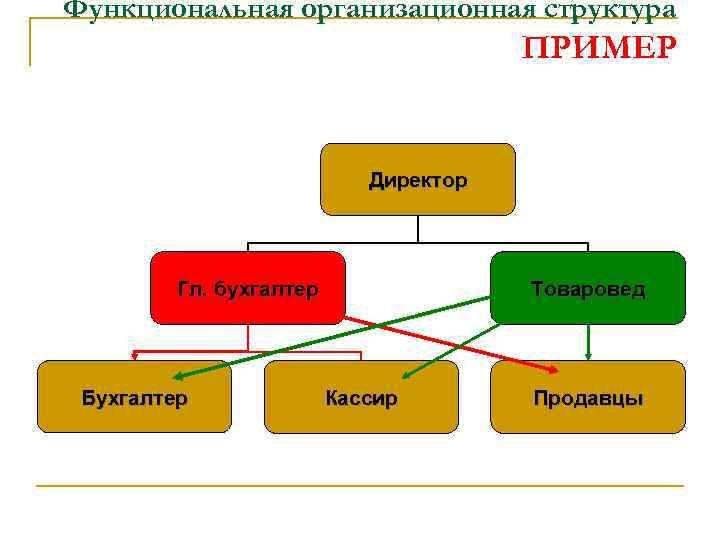 Функциональная организационная структура

ПРИМЕР

Директор

Гл. бухгалтер

Товаровед

Бухгалтер

Кассир

Продавцы